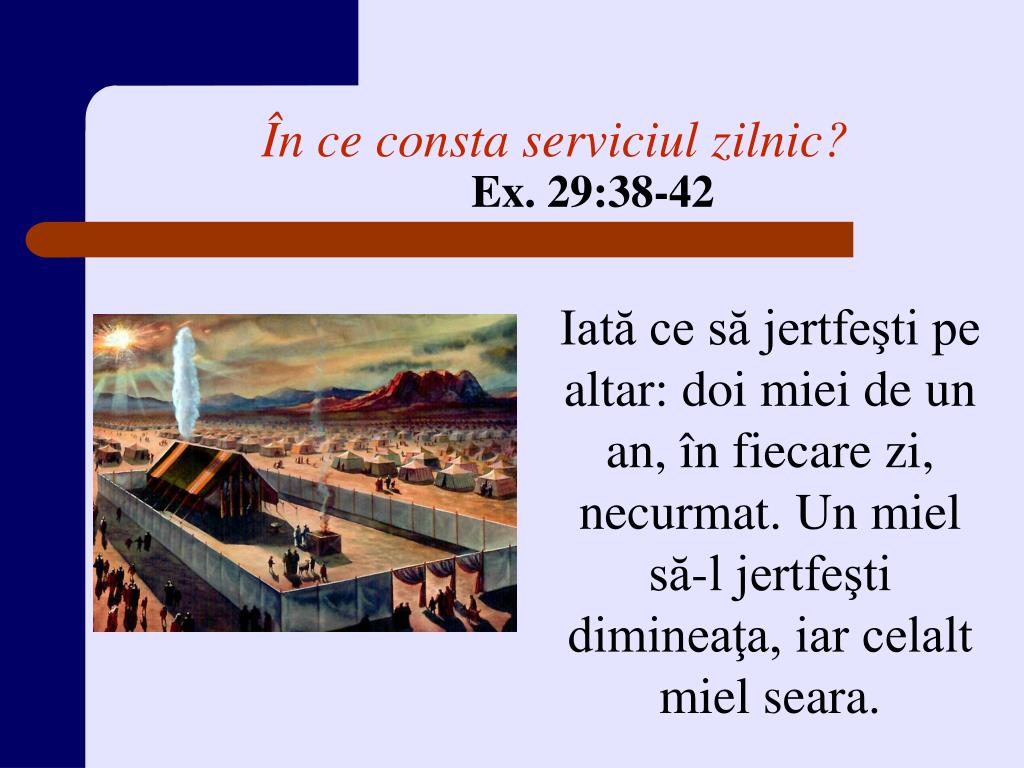 În ce consta serviciul zilnic?
Ex. 29:38-42

Iată ce să jertfeşti pe altar: doi miei de un an, în fiecare zi, necurmat. Un miel să-l jertfeşti dimineaţa, iar celalt miel seara.